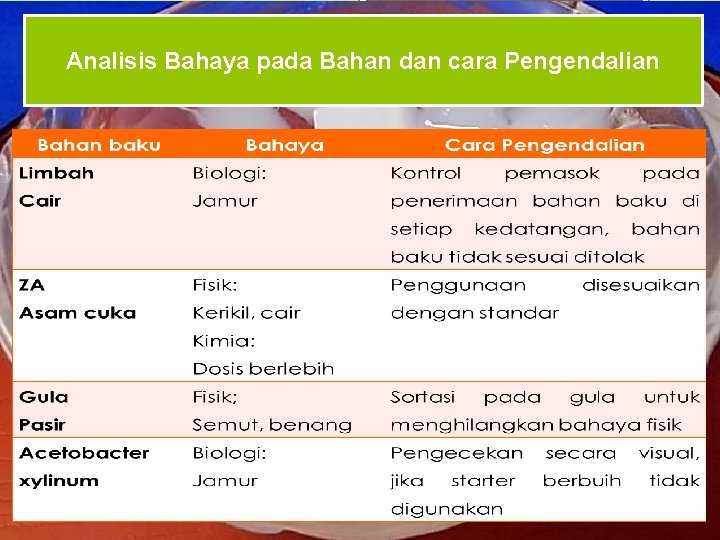 Analisis Bahaya pada Bahan dan cara Pengendalian

| Bahan baku | Bahaya | Cara Pengendalian |
|---|---|---|
| Limbah Cair | Biologi: Jamur | Kontrol pemasok pada penerimaan bahan baku di setiap kedatangan, bahan baku tidak sesuai ditolak |
| ZA Asam cuka | Fisik: Kerikil, cair Kimia: Dosis berlebih | Penggunaan disesuaikan dengan standar |
| Gula Pasir | Fisik; Semut, benang | Sortasi pada gula untuk menghilangkan bahaya fisik |
| Acetobacter xylinum | Biologi: Jamur | Pengecekan secara visual, jika starter berbuih tidak digunakan |